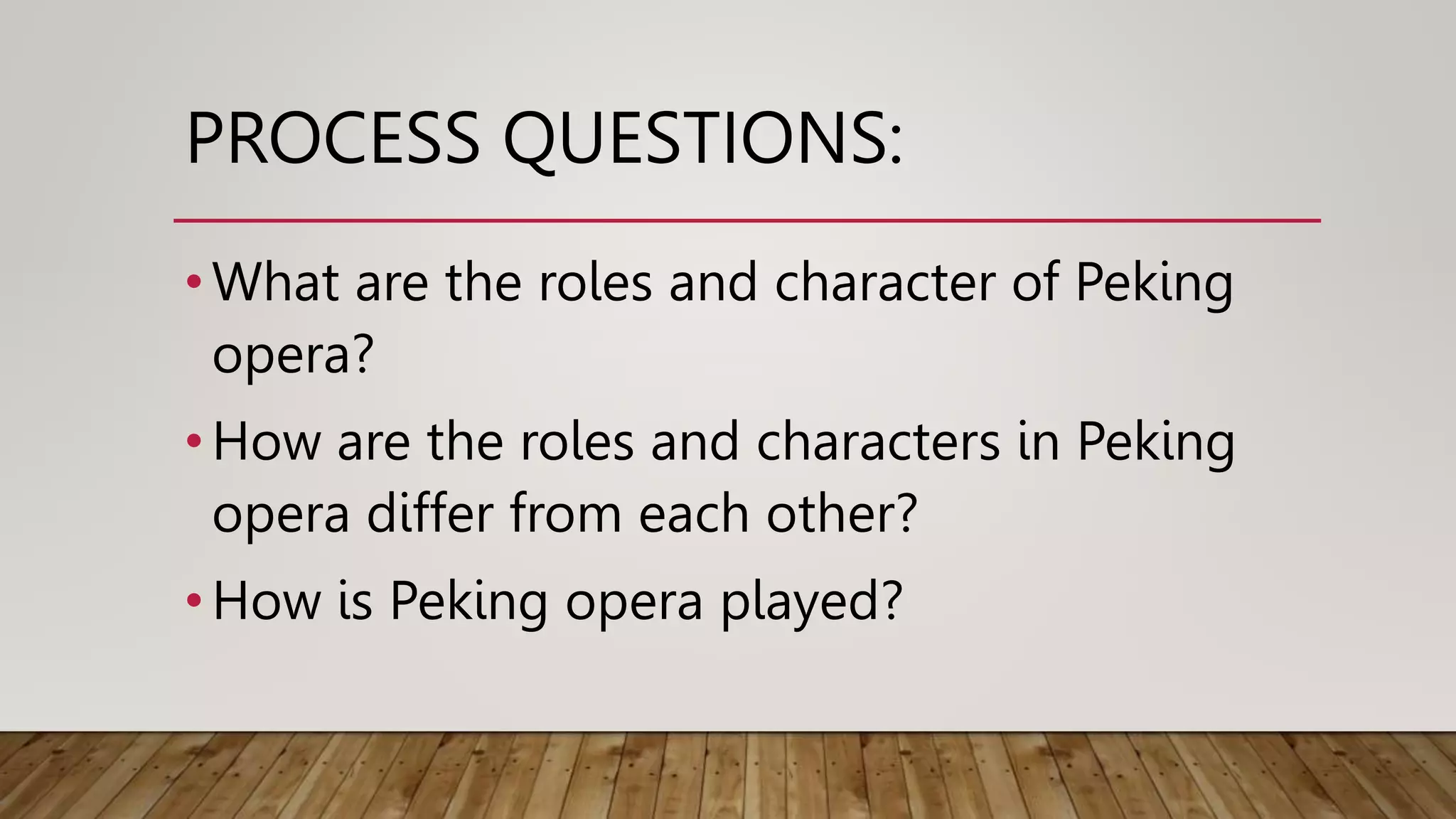 PROCESS QUESTIONS:

• What are the roles and character of Peking opera?

• How are the roles and characters in Peking opera differ from each other?

• How is Peking opera played?